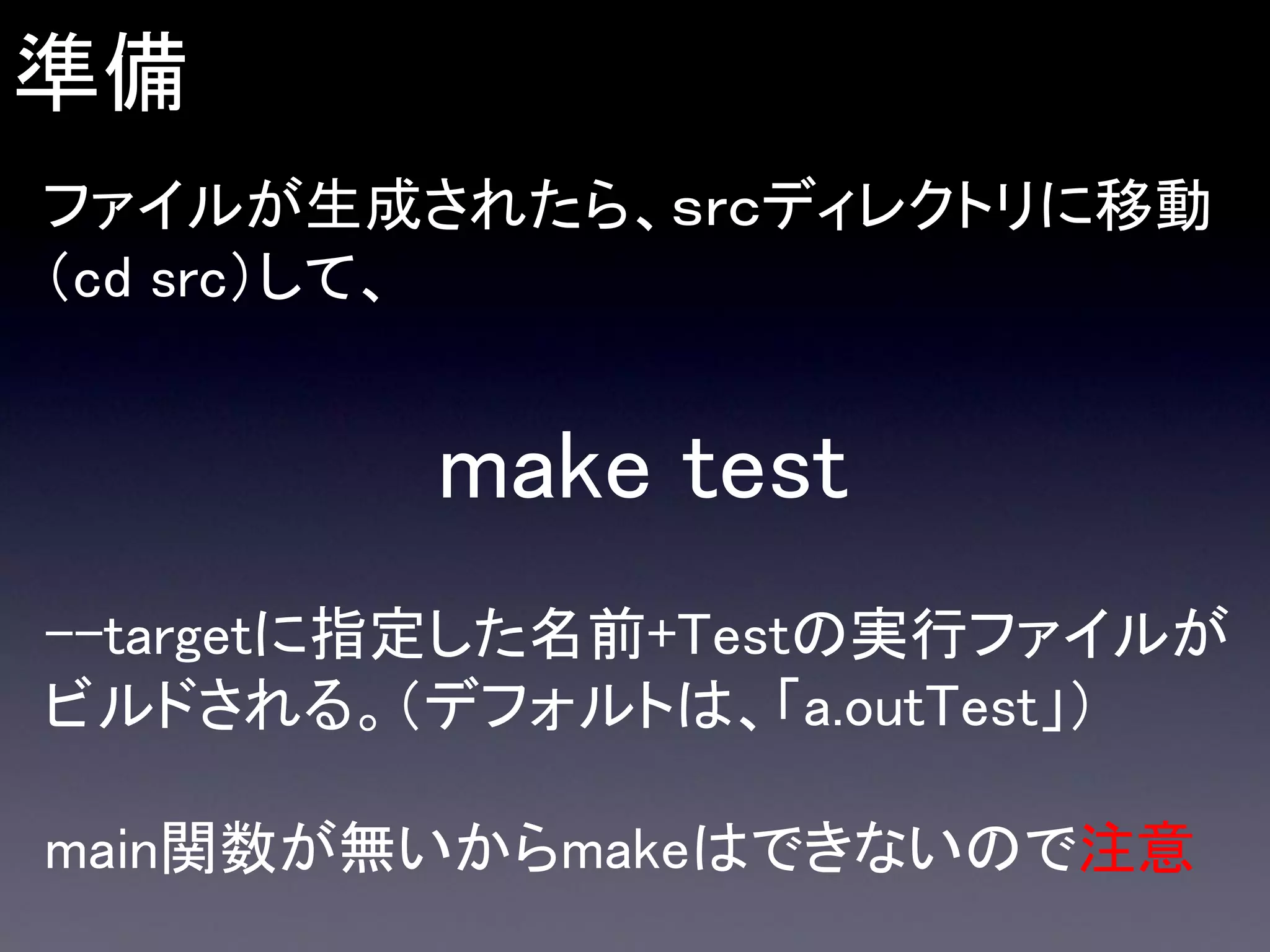 準備

ファイルが生成されたら、srcディレクトリに移動(cd src)して、

make test

--targetに指定した名前+Testの実行ファイルがビルドされる。(デフォルトは、「a.outTest」)

main関数が無いからmakeはできないので注意